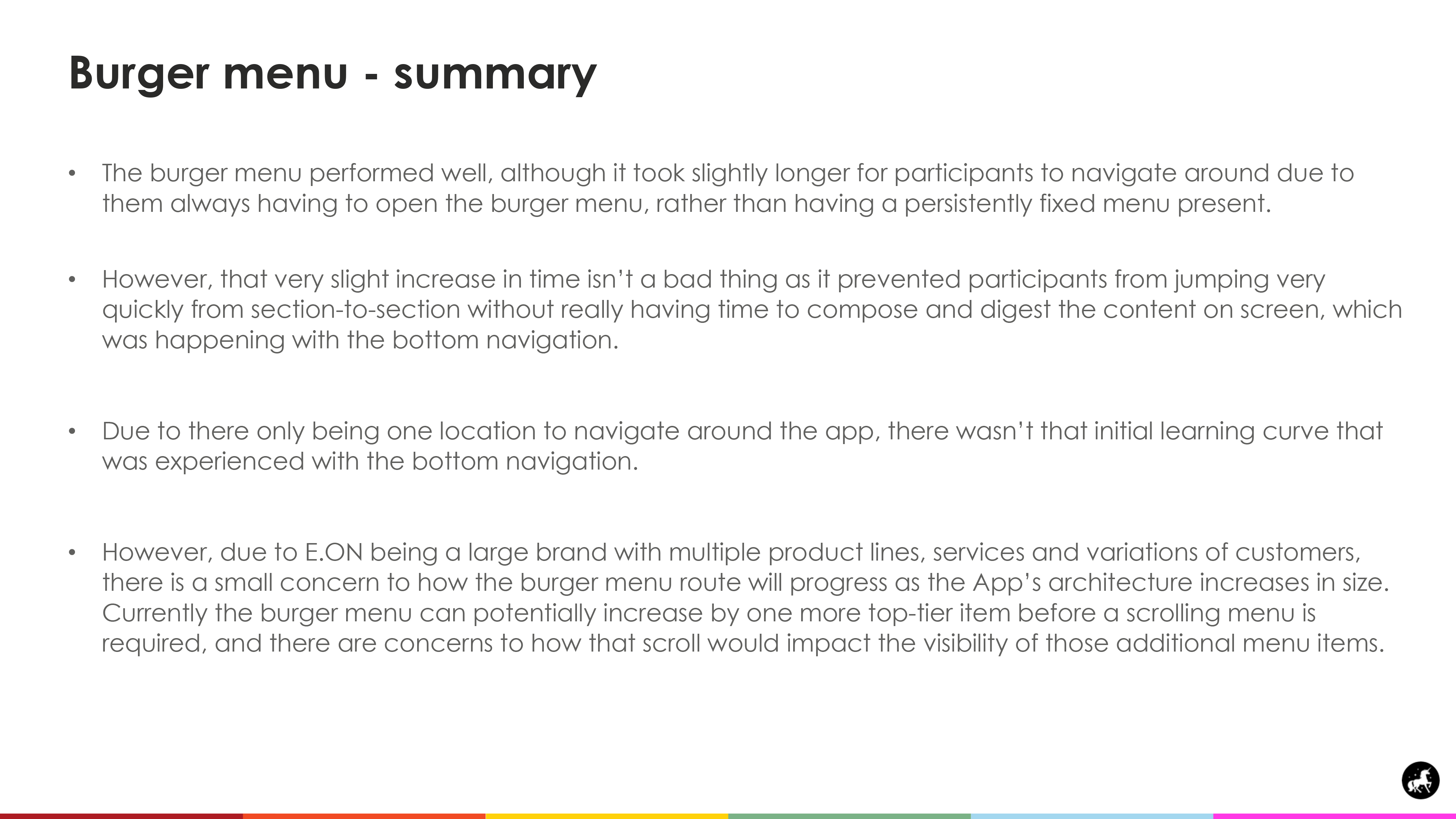 Burger menu - summary

• The burger menu performed well, although it took slightly longer for participants to navigate around due to them always having to open the burger menu, rather than having a persistently fixed menu present.

• However, that very slight increase in time isn’t a bad thing as it prevented participants from jumping very quickly from section-to-section without really having time to compose and digest the content on screen, which was happening with the bottom navigation.

• Due to there only being one location to navigate around the app, there wasn’t that initial learning curve that was experienced with the bottom navigation.

• However, due to E.ON being a large brand with multiple product lines, services and variations of customers, there is a small concern to how the burger menu route will progress as the App’s architecture increases in size. Currently the burger menu can potentially increase by one more top-tier item before a scrolling menu is required, and there are concerns to how that scroll would impact the visibility of those additional menu items.